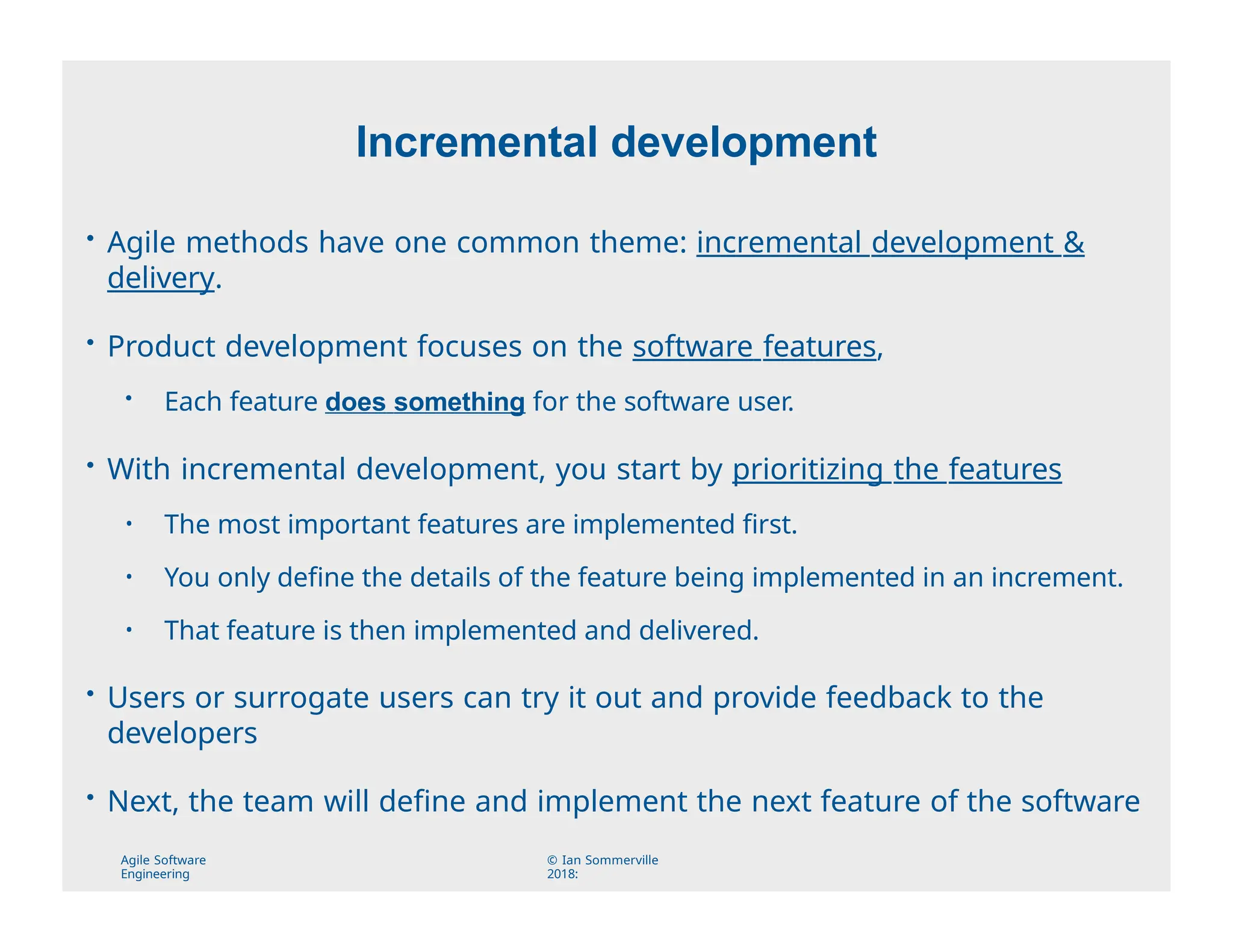 Incremental development

• Agile methods have one common theme: incremental development & delivery.

• Product development focuses on the software features,

• Each feature does something for the software user.

• With incremental development, you start by prioritizing the features

• The most important features are implemented first.

• You only define the details of the feature being implemented in an increment.

• That feature is then implemented and delivered.

• Users or surrogate users can try it out and provide feedback to the developers

• Next, the team will define and implement the next feature of the software

Agile Software Engineering

© Ian Sommerville 2018: